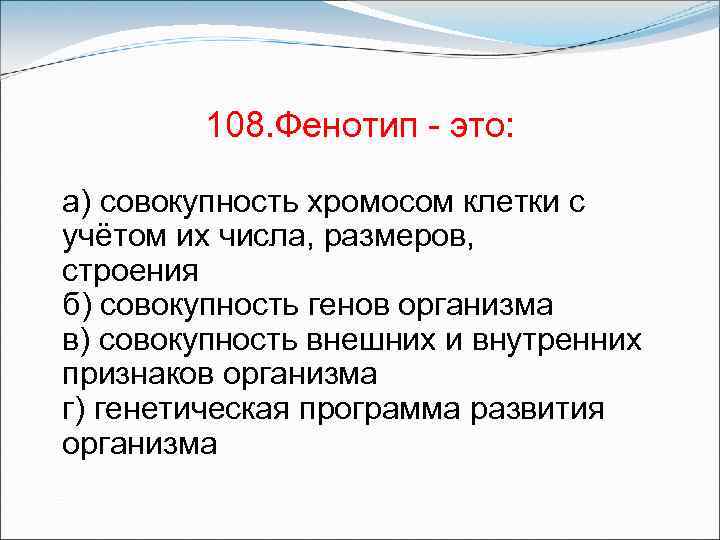 108.Фенотип - это:

а) совокупность хромосом клетки с учётом их числа, размеров, строения
б) совокупность генов организма
в) совокупность внешних и внутренних признаков организма
г) генетическая программа развития организма